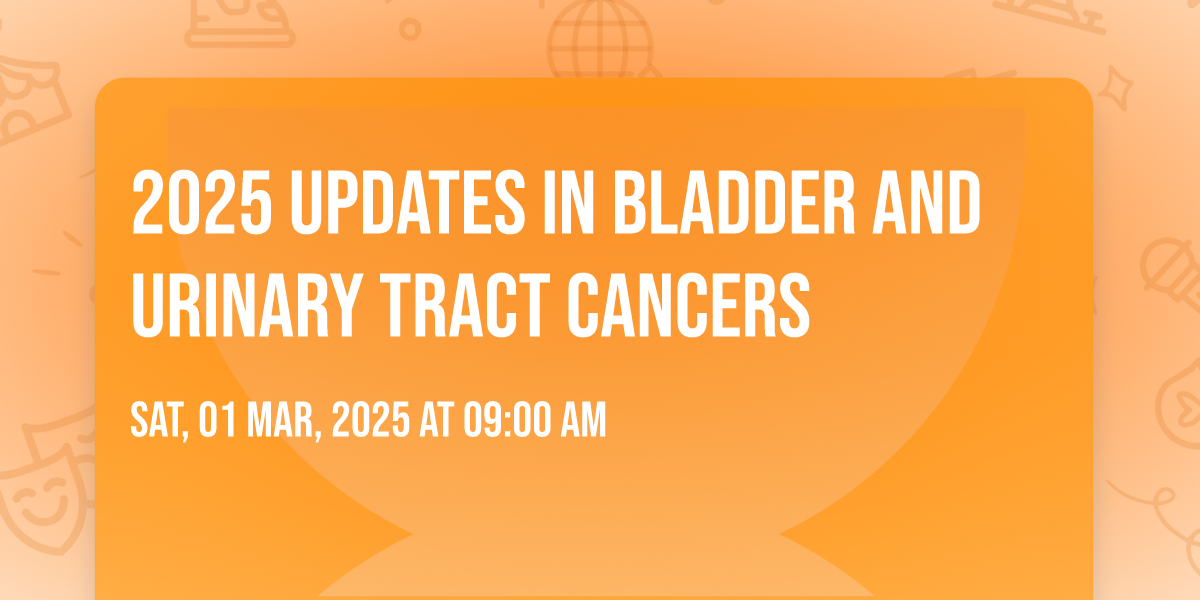 2025 UPDATES IN BLADDER AND URINARY TRACT CANCERS

SAT, 01 MAR, 2025 AT 09:00 AM